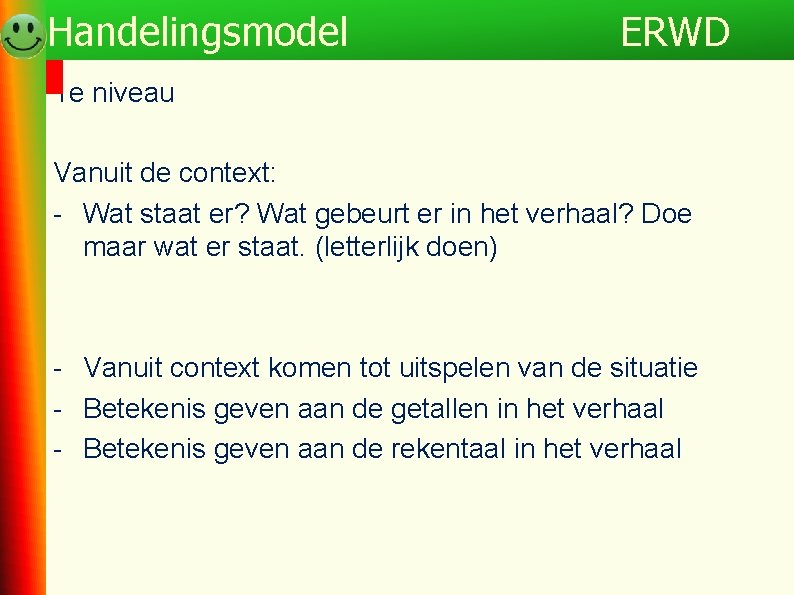 Handelingsmodel ERWD

1e niveau

Vanuit de context:
- Wat staat er? Wat gebeurt er in het verhaal? Doe maar wat er staat. (letterlijk doen)

- Vanuit context komen tot uitspelen van de situatie
- Betekenis geven aan de getallen in het verhaal
- Betekenis geven aan de rekentaal in het verhaal